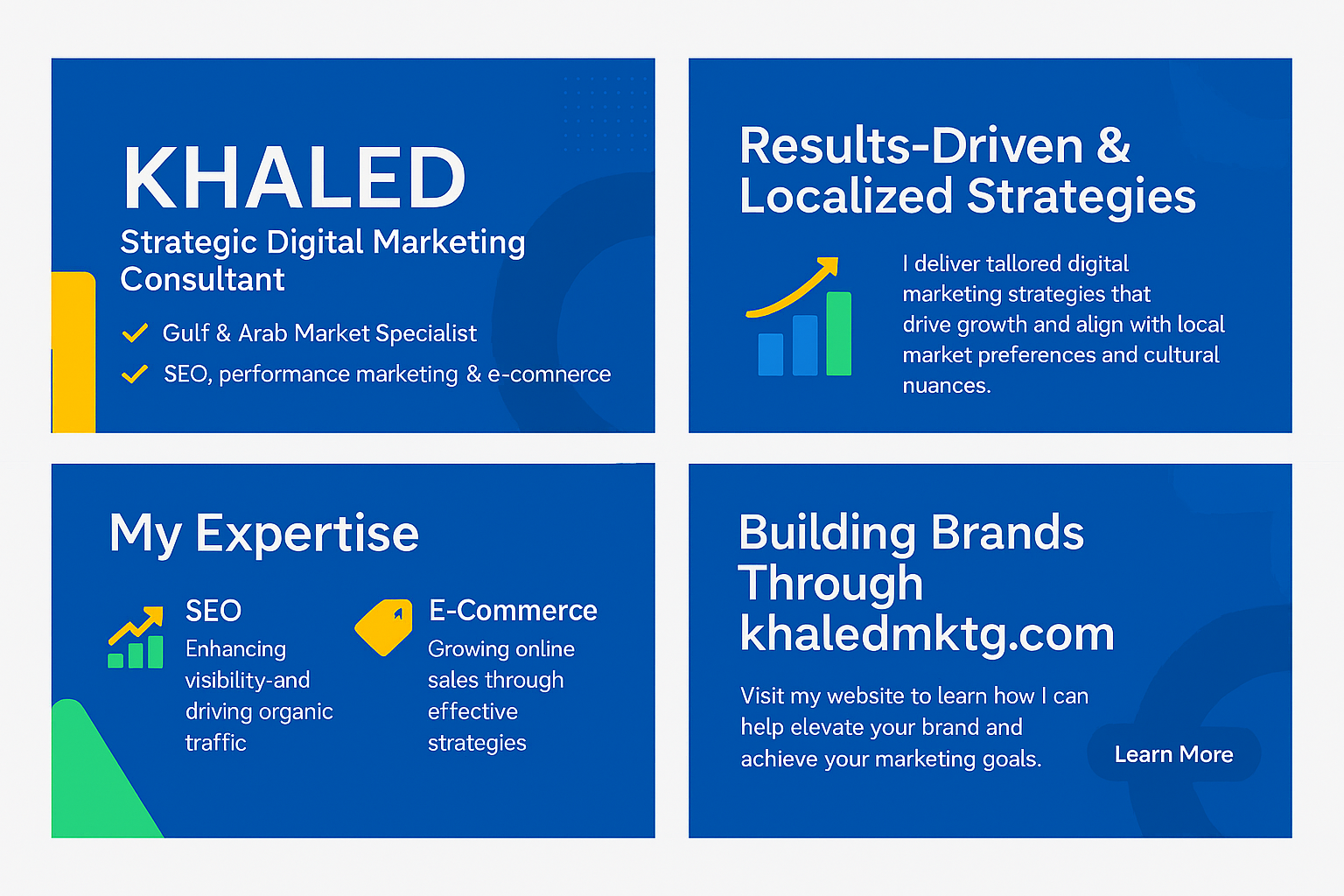 KHALED
Strategic Digital Marketing Consultant

Gulf & Arab Market Specialist
SEO, performance marketing & e-comnerce

Results-Driven & Localized Strategies

I deliver tallored digital marketing strategies that drive growth and align with local market preferences and cultural nuances.

My Expertise

SEO
Enhancing visibility-and driving organic traffic

E-Commerce
Growing online sales through effective strategies

Building Brands Through khaledmktg.com

Visit my website to learn how I can help elevate your brand and achieve your marketing goals.

Learn More